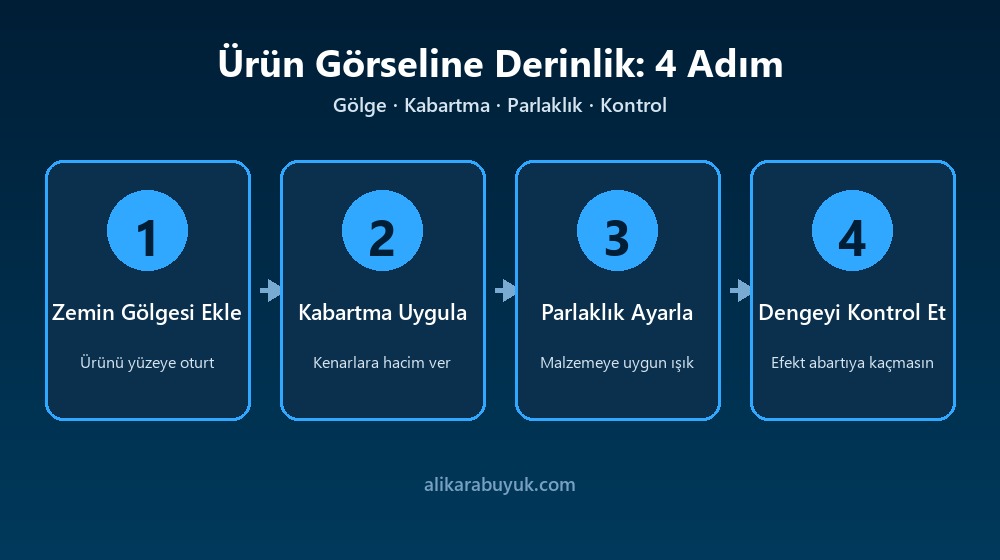 Ürün Görseline Derinlik: 4 Adım
Gölge · Kabartma · Parlaklık · Kontrol

1
Zemin Gölgesi Ekle
Ürünü yüzeye oturt

2
Kabartma Uygula
Kenarlara hacim ver

3
Parlaklık Ayarla
Malzemeye uygun ışık

4
Dengeyi Kontrol Et
Efekt abartıya kaçmasın

alikarabuyuk.com